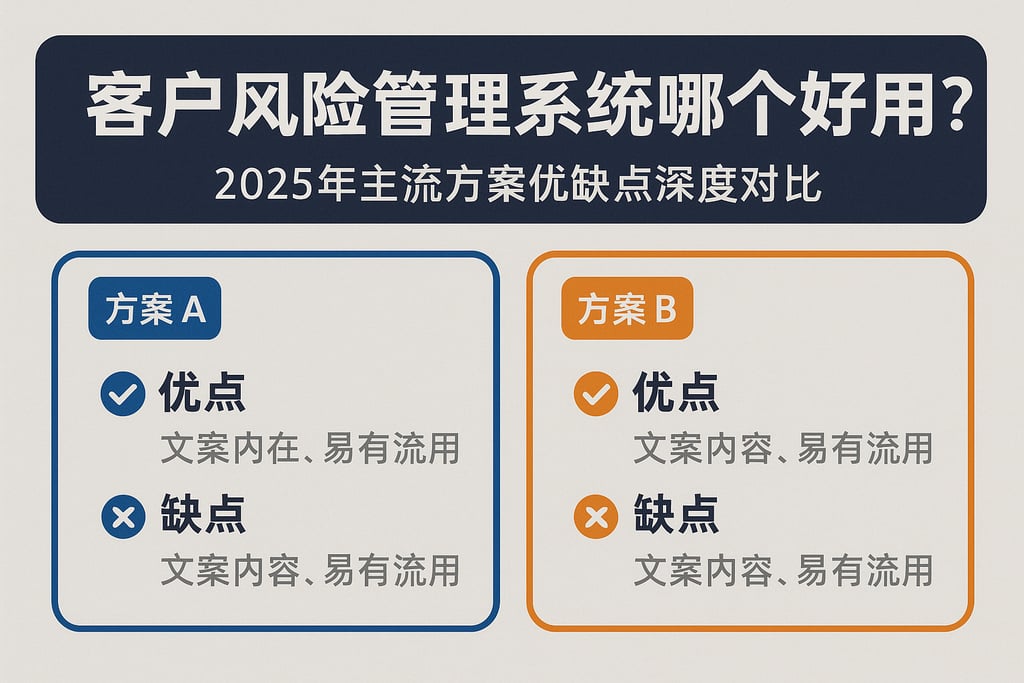 客户风险管理系统哪个好用?
2025年主流方案优缺点深度对比

方案 A
优点
文案内在、易有流用
缺点
文案内容、易有流用

方案 B
优点
文案内容、易有流用
缺点
文案内容、易有流用